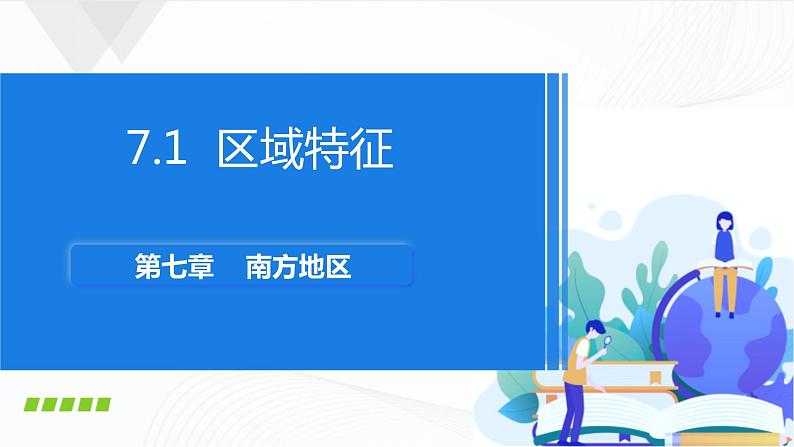 7.1 区域特征

第七章 南方地区